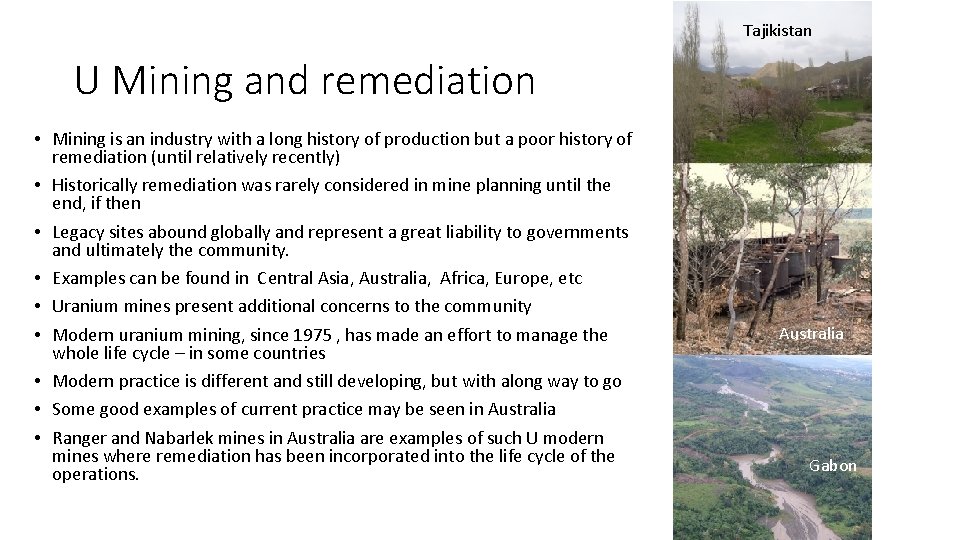 U Mining and remediation

• Mining is an industry with a long history of production but a poor history of remediation (until relatively recently)
• Historically remediation was rarely considered in mine planning until the end, if then
• Legacy sites abound globally and represent a great liability to governments and ultimately the community.
• Examples can be found in Central Asia, Australia, Africa, Europe, etc
• Uranium mines present additional concerns to the community
• Modern uranium mining, since 1975 , has made an effort to manage the whole life cycle – in some countries
• Modern practice is different and still developing, but with along way to go
• Some good examples of current practice may be seen in Australia
• Ranger and Nabarlek mines in Australia are examples of such U modern mines where remediation has been incorporated into the life cycle of the operations.

Tajikistan

Australia

Gabon